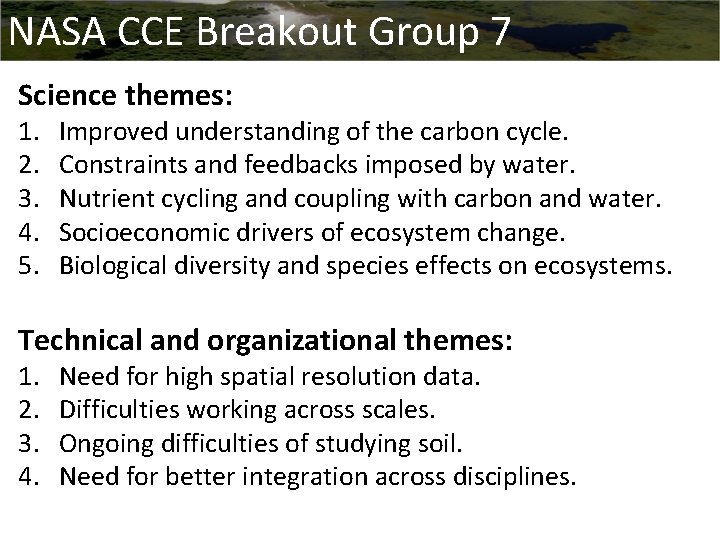 NASA CCE Breakout Group 7

Science themes:
1. Improved understanding of the carbon cycle.
2. Constraints and feedbacks imposed by water.
3. Nutrient cycling and coupling with carbon and water.
4. Socioeconomic drivers of ecosystem change.
5. Biological diversity and species effects on ecosystems.

Technical and organizational themes:
1. Need for high spatial resolution data.
2. Difficulties working across scales.
3. Ongoing difficulties of studying soil.
4. Need for better integration across disciplines.